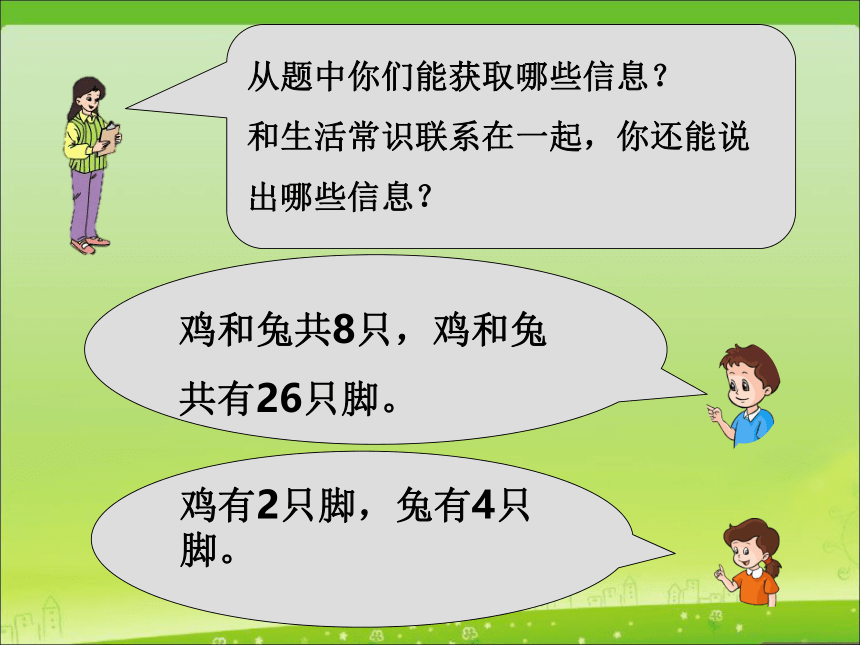 从题中你们能获取哪些信息？
和生活常识联系在一起，你还能说出哪些信息？

鸡和兔共8只，鸡和兔共有26只脚。

鸡有2只脚，兔有4只脚。